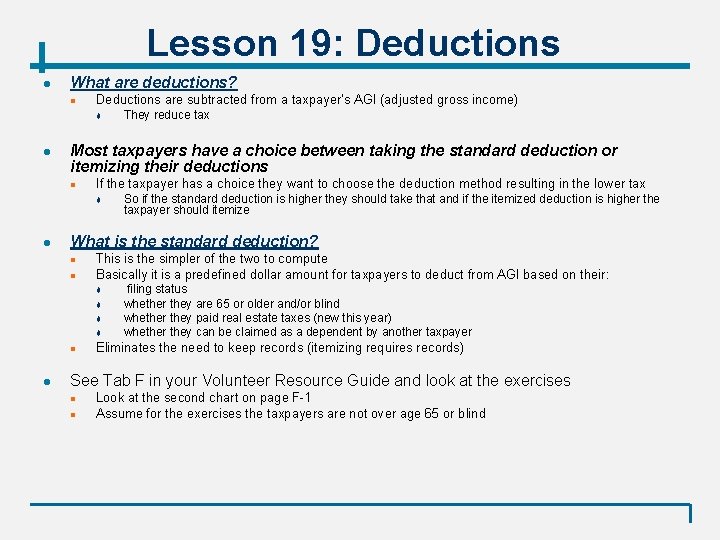 Lesson 19: Deductions

What are deductions?

Deductions are subtracted from a taxpayer's AGI (adjusted gross income)

They reduce tax

Most taxpayers have a choice between taking the standard deduction or itemizing their deductions

If the taxpayer has a choice they want to choose the deduction method resulting in the lower tax

So if the standard deduction is higher they should take that and if the itemized deduction is higher the taxpayer should itemize

What is the standard deduction?

This is the simpler of the two to compute

Basically it is a predefined dollar amount for taxpayers to deduct from AGI based on their:

filing status

whether they are 65 or older and/or blind

whether they paid real estate taxes (new this year)

whether they can be claimed as a dependent by another taxpayer

Eliminates the need to keep records (itemizing requires records)

See Tab F in your Volunteer Resource Guide and look at the exercises

Look at the second chart on page F-1

Assume for the exercises the taxpayers are not over age 65 or blind